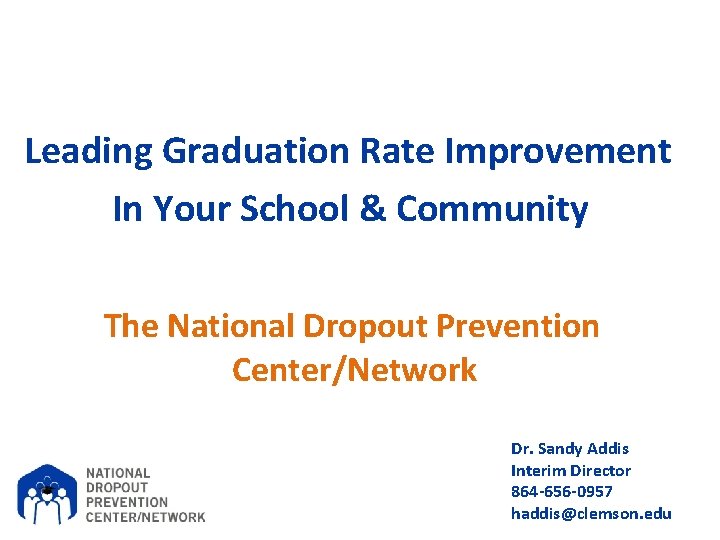 Leading Graduation Rate Improvement
In Your School & Community

The National Dropout Prevention Center/Network

NATIONAL DROPOUT PREVENTION CENTER/NETWORK

Dr. Sandy Addis
Interim Director
864-656-0957
haddis@clemson.edu